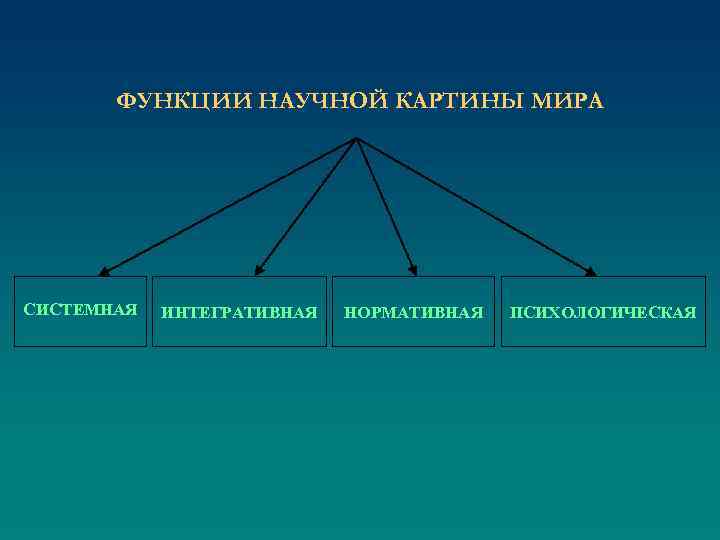 ФУНКЦИИ НАУЧНОЙ КАРТИНЫ МИРА

СИСТЕМНАЯ

ИНТЕГРАТИВНАЯ

НОРМАТИВНАЯ

ПСИХОЛОГИЧЕСКАЯ